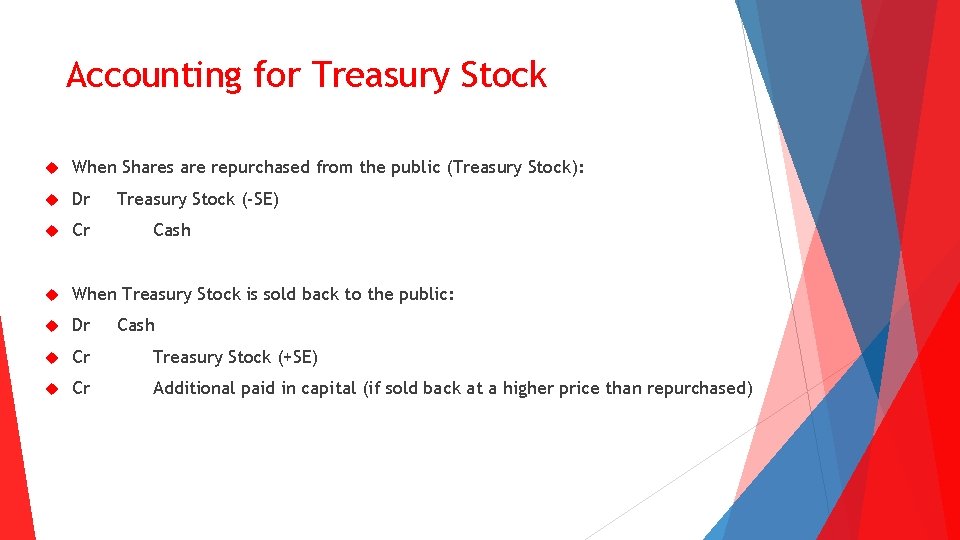 Accounting for Treasury Stock

When Shares are repurchased from the public (Treasury Stock):

Dr Treasury Stock (-SE)

Cr Cash

When Treasury Stock is sold back to the public:

Dr Cash

Cr Treasury Stock (+SE)

Cr Additional paid in capital (if sold back at a higher price than repurchased)